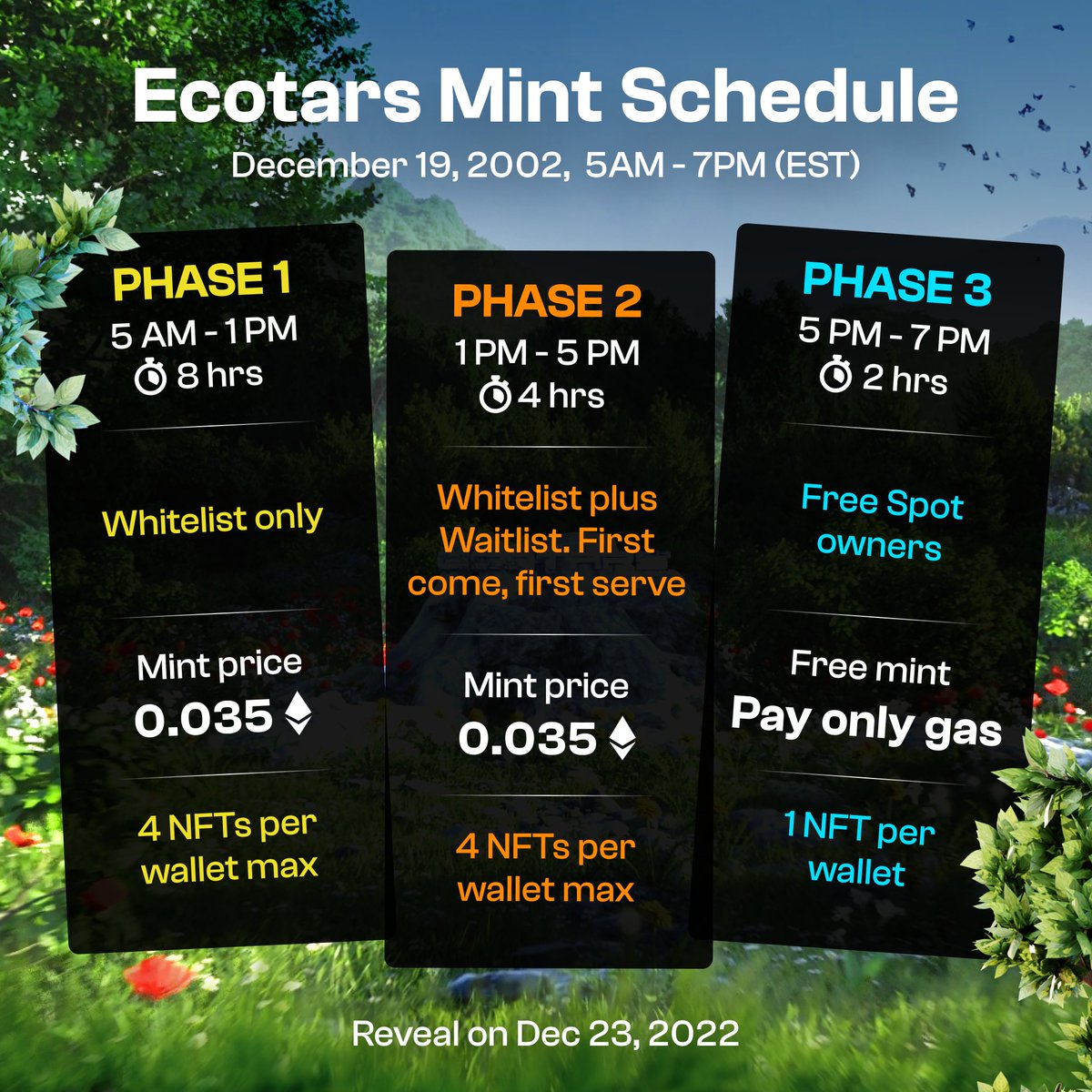 Ecotars Mint Schedule

December 19, 2002, 5AM - 7PM (EST)

PHASE 1
5 AM - 1 PM
8 hrs

Whitelist only

Mint price
0.035

4 NFTs per wallet max

PHASE 2
1 PM - 5 PM
4 hrs

Whitelist plus Waitlist. First come, first serve

Mint price
0.035

4 NFTs per wallet max

PHASE 3
5 PM - 7 PM
2 hrs

Free Spot owners

Free mint
Pay only gas

1 NFT per wallet

Reveal on Dec 23, 2022